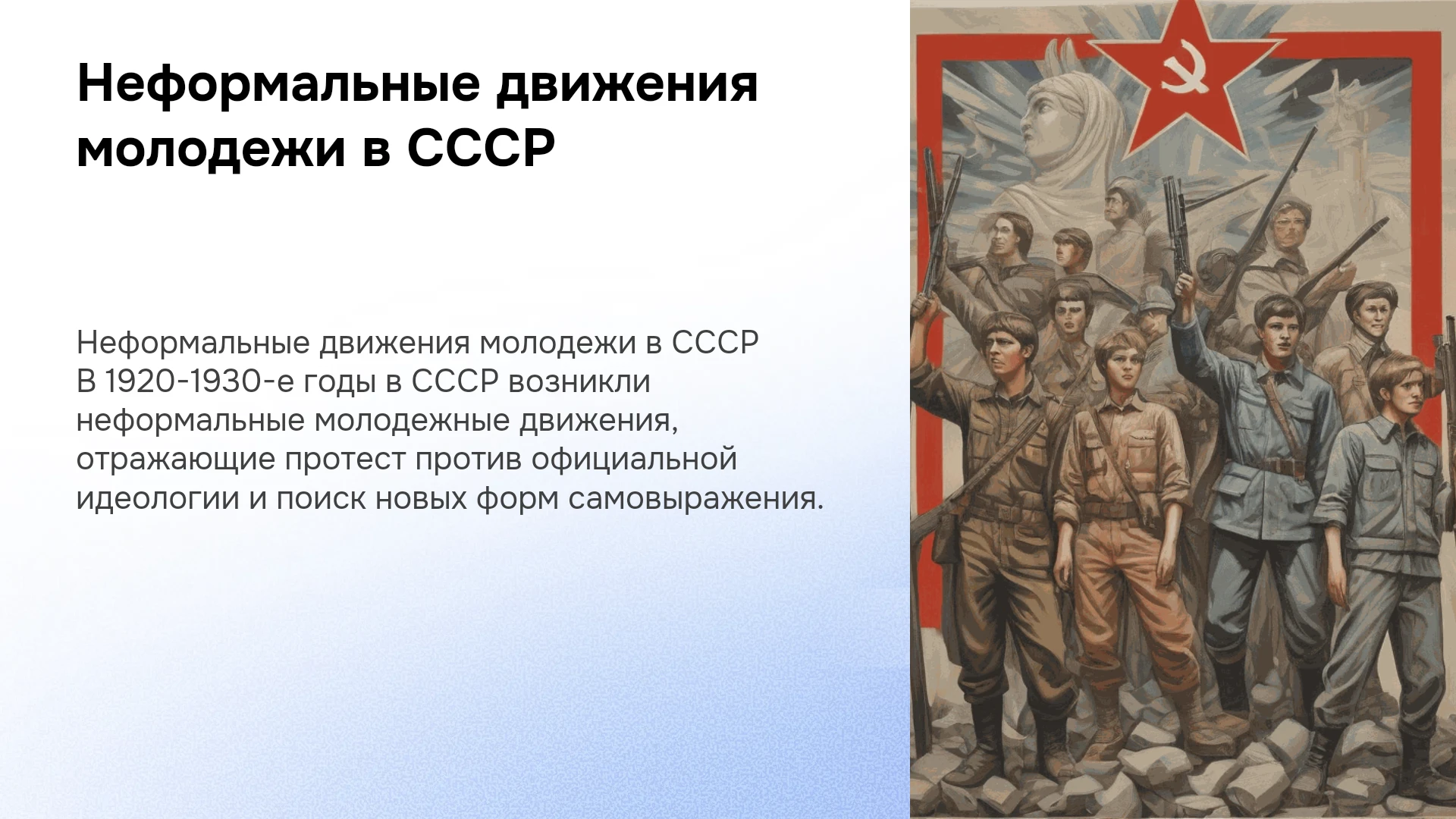 Неформальные движения молодежи в СССР

Неформальные движения молодежи в СССР
В 1920-1930-е годы в СССР возникли неформальные молодежные движения, отражающие протест против официальной идеологии и поиск новых форм самовыражения.